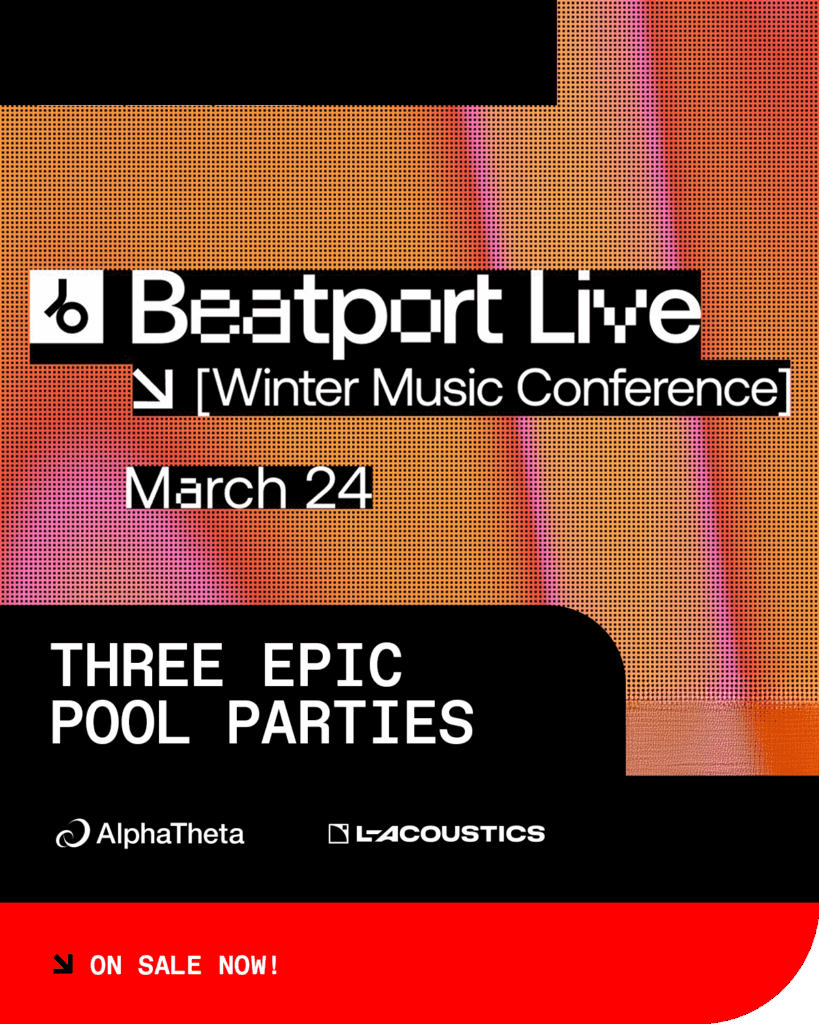 Beatport Live
[Winter Music Conference]

March 24

THREE EPIC
POOL PARTIES

AlphaTheta
L-ACOUSTICS

ON SALE NOW!